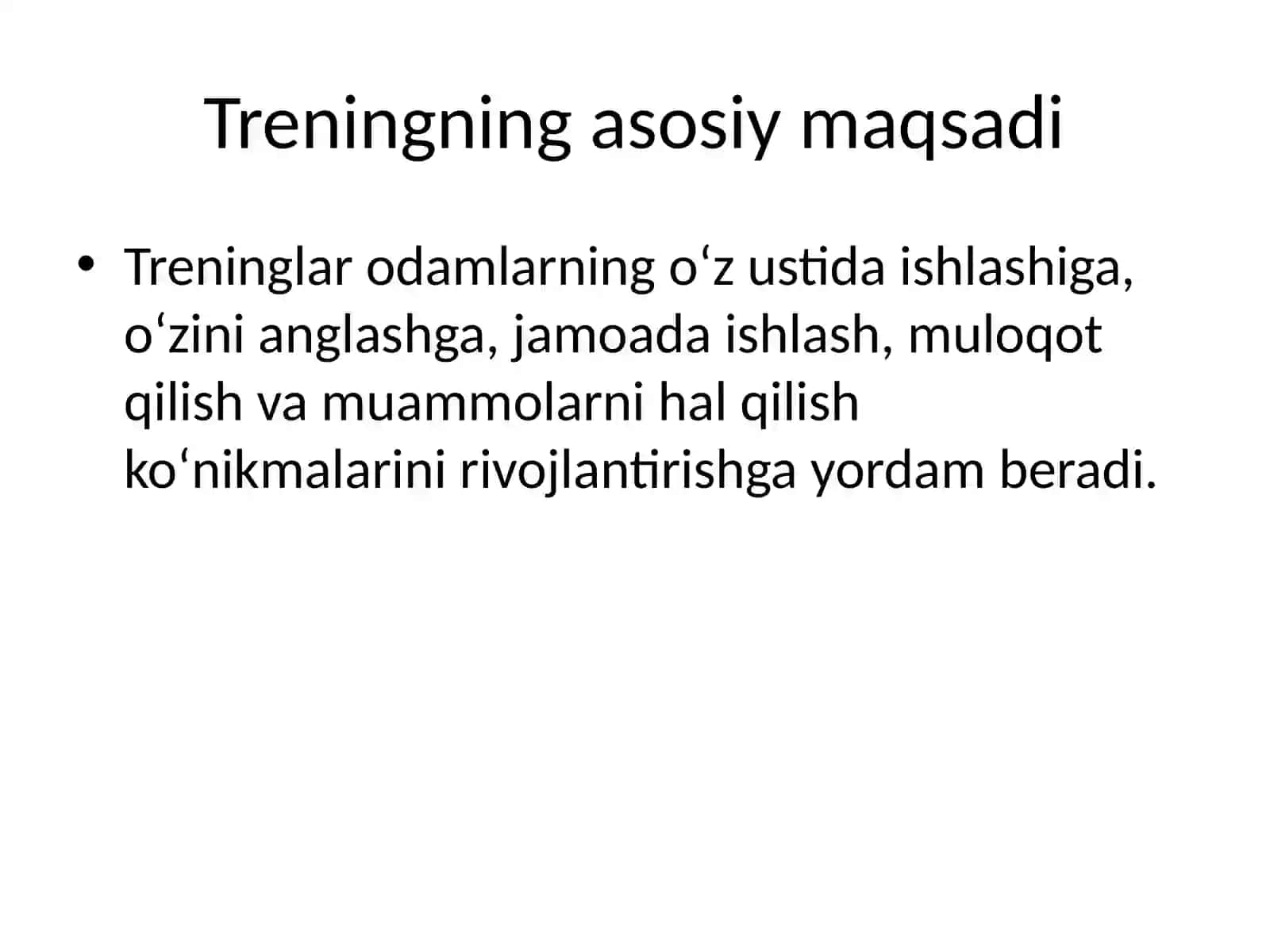 Treningning asosiy maqsadi

• Treninglar odamlarning o‘z ustida ishlashiga, o‘zini anglashga, jamoada ishlash, muloqot qilish va muammolarni hal qilish ko‘nikmalarini rivojlantirishga yordam beradi.